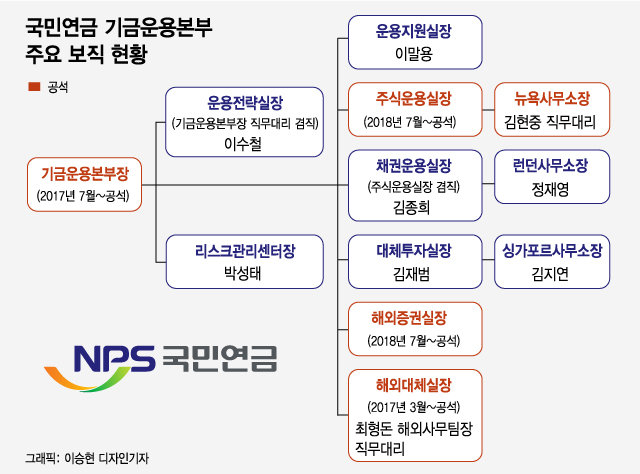 국민연금 기금운용본부
주요 보직 현황

공석

기금운용본부장
(2017년 7월~공석)

운용전략실장
(기금운용본부장 직무대리 겸직)
이수철

리스크관리센터장
박성태

운용지원실장
이말용

주식운용실장
(2018년 7월~공석)

뉴욕사무소장
김현중 직무대리

채권운용실장
(주식운용실장 겸직)
김종희

런던사무소장
정재영

대체투자실장
김재범

싱가포르사무소장
김지연

해외증권실장
(2018년 7월~공석)

해외대체실장
(2017년 3월~공석)
최형돈 해외사무팀장 직무대리

NPS 국민연금

그래픽: 이승현 디자인기자